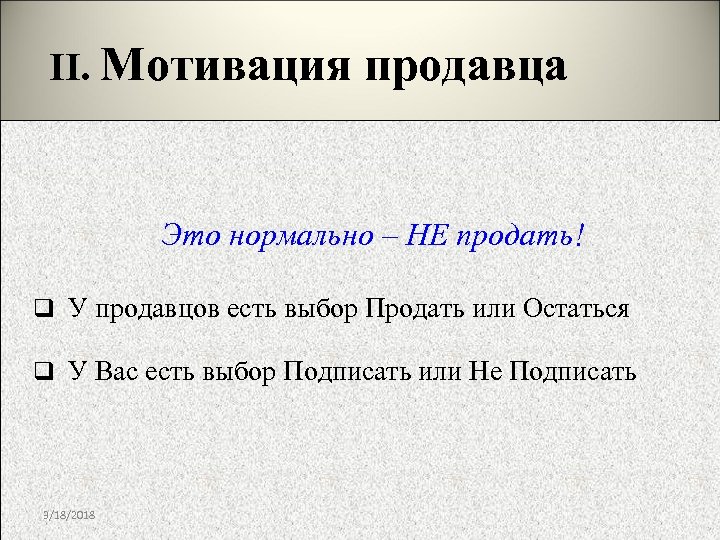 II. Мотивация продавца

Это нормально – НЕ продать!

❑ У продавцов есть выбор Продать или Остаться

❑ У Вас есть выбор Подписать или Не Подписать

9/18/2018